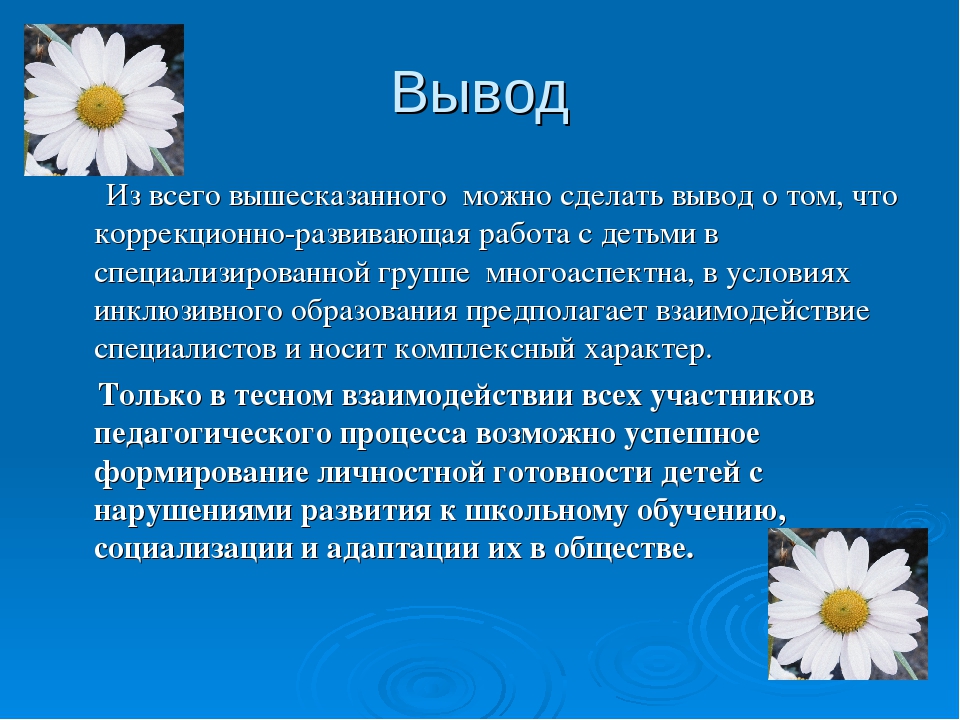 Вывод

Из всего вышесказанного можно сделать вывод о том, что коррекционно-развивающая работа с детьми в специализированной группе многоаспектна, в условиях инклюзивного образования предполагает взаимодействие специалистов и носит комплексный характер.

Только в тесном взаимодействии всех участников педагогического процесса возможно успешное формирование личностной готовности детей с нарушениями развития к школьному обучению, социализации и адаптации их в обществе.